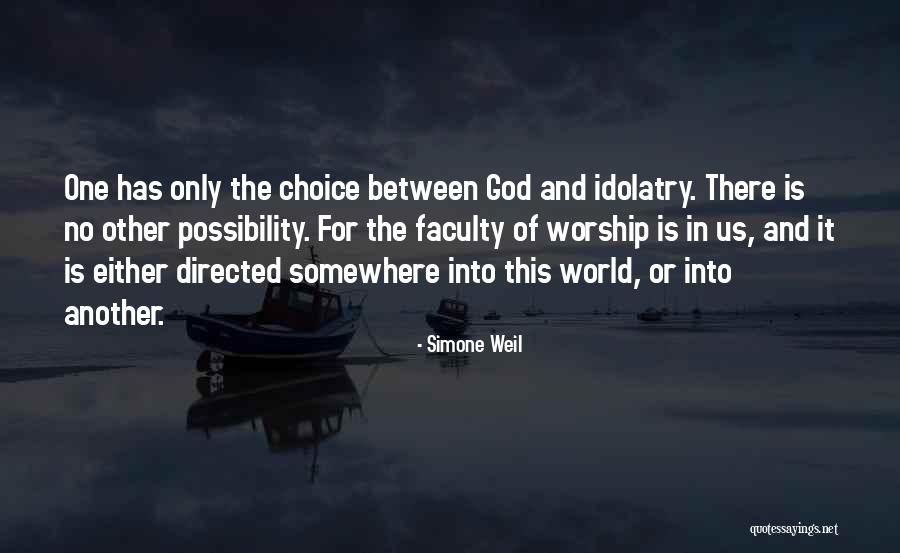 One has only the choice between God and idolatry. There is no other possibility. For the faculty of worship is in us, and it is either directed somewhere into this world, or into another.

- Simone Weil

quotessayings.net